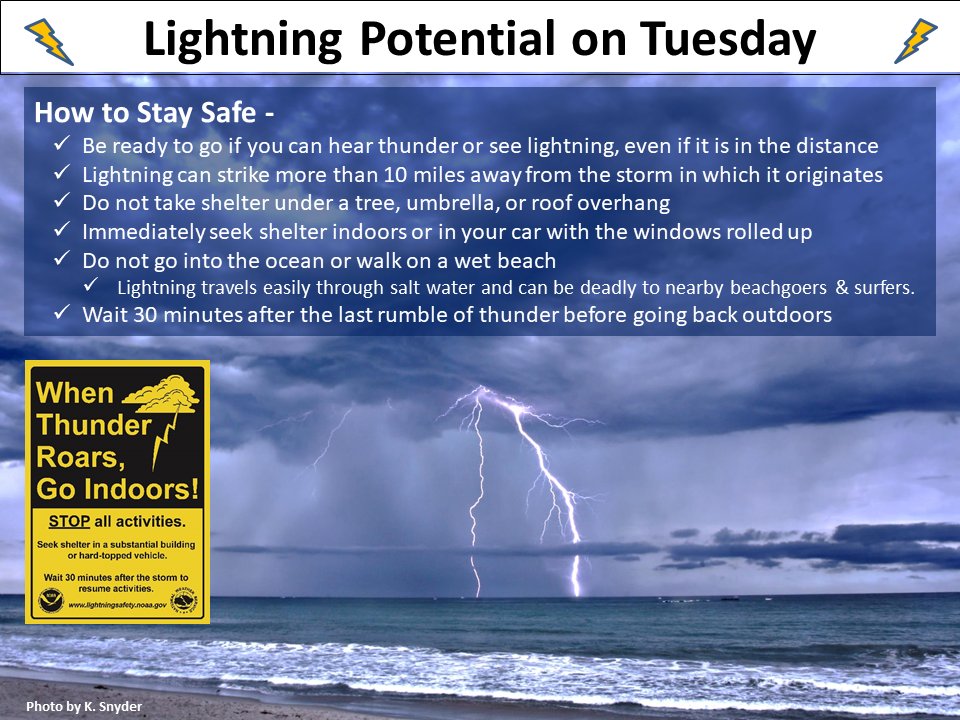 Lightning Potential on Tuesday

How to Stay Safe -

✓ Be ready to go if you can hear thunder or see lightning, even if it is in the distance
✓ Lightning can strike more than 10 miles away from the storm in which it originates
✓ Do not take shelter under a tree, umbrella, or roof overhang
✓ Immediately seek shelter indoors or in your car with the windows rolled up
✓ Do not go into the ocean or walk on a wet beach
✓ Lightning travels easily through salt water and can be deadly to nearby beachgoers & surfers.
✓ Wait 30 minutes after the last rumble of thunder before going back outdoors

When Thunder Roars, Go Indoors!

STOP all activities.

Seek shelter in a substantial building or hard-topped vehicle.

Wait 30 minutes after the storm to resume activities.

www.lightningsafety.noaa.gov

Photo by K. Snyder